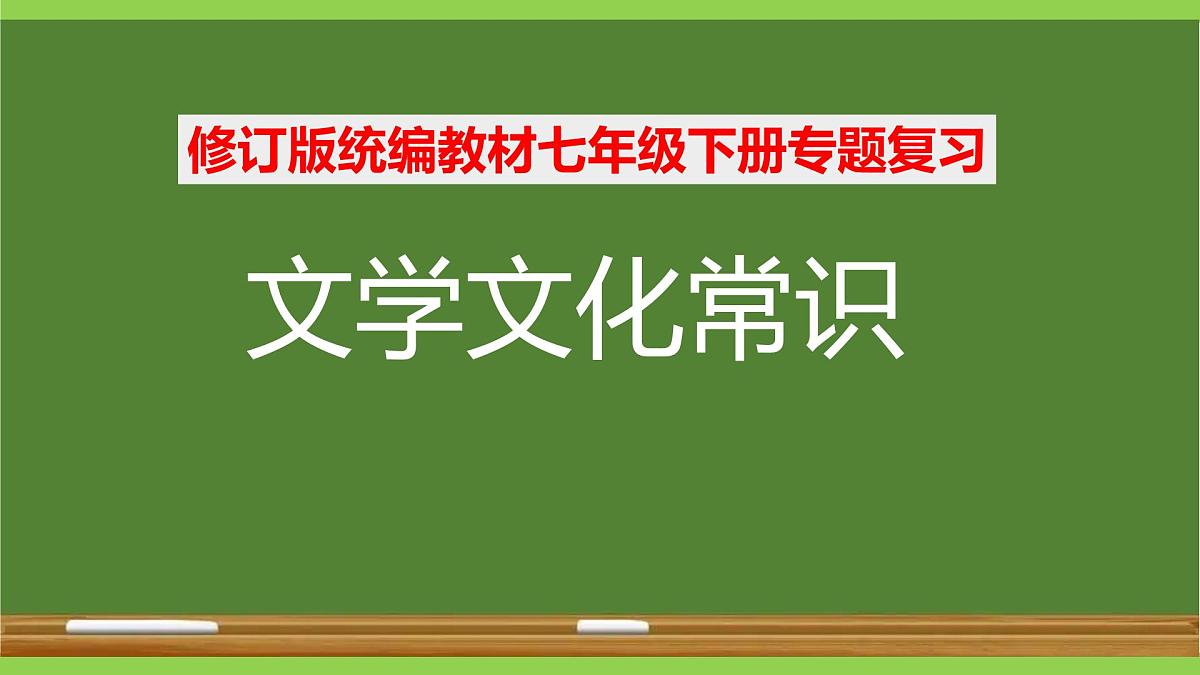 修订版统编教材七年级下册专题复习

文学文化常识